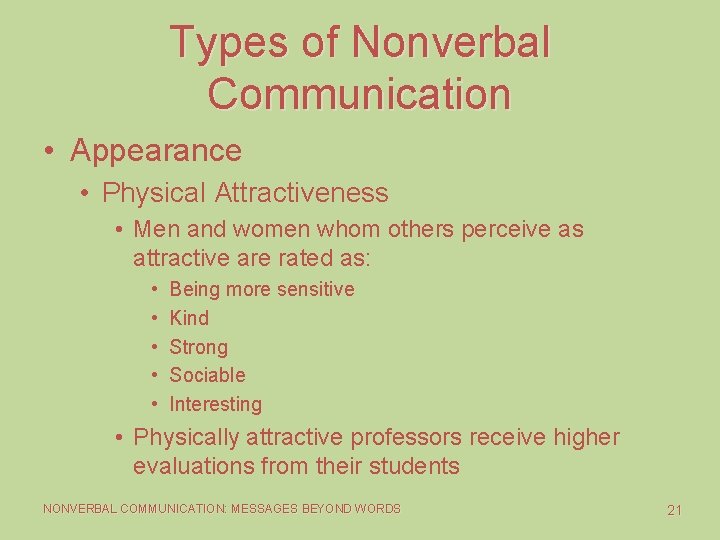 Types of Nonverbal Communication

• Appearance
  • Physical Attractiveness
    • Men and women whom others perceive as attractive are rated as:
      • Being more sensitive
      • Kind
      • Strong
      • Sociable
      • Interesting
    • Physically attractive professors receive higher evaluations from their students

NONVERBAL COMMUNICATION: MESSAGES BEYOND WORDS

21